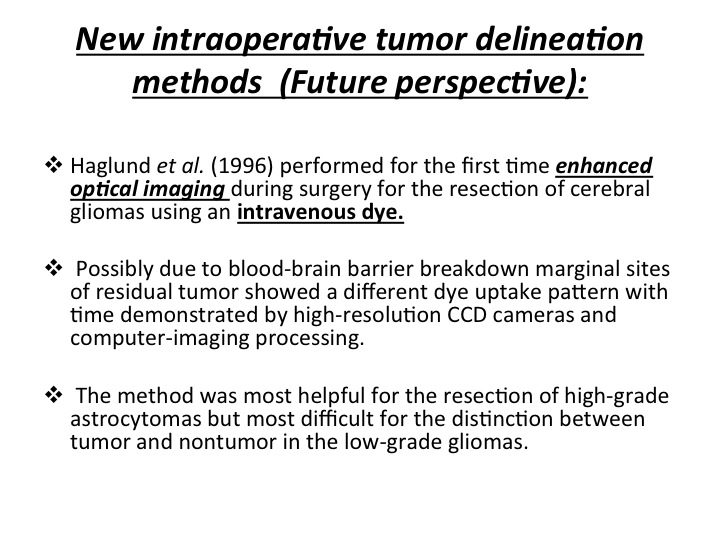 New intraoperative tumor delineation methods (Future perspective):

❖ Haglund et al. (1996) performed for the first time enhanced optical imaging during surgery for the resection of cerebral gliomas using an intravenous dye.

❖ Possibly due to blood-brain barrier breakdown marginal sites of residual tumor showed a different dye uptake pattern with time demonstrated by high-resolution CCD cameras and computer-imaging processing.

❖ The method was most helpful for the resection of high-grade astrocytomas but most difficult for the distinction between tumor and nontumor in the low-grade gliomas.